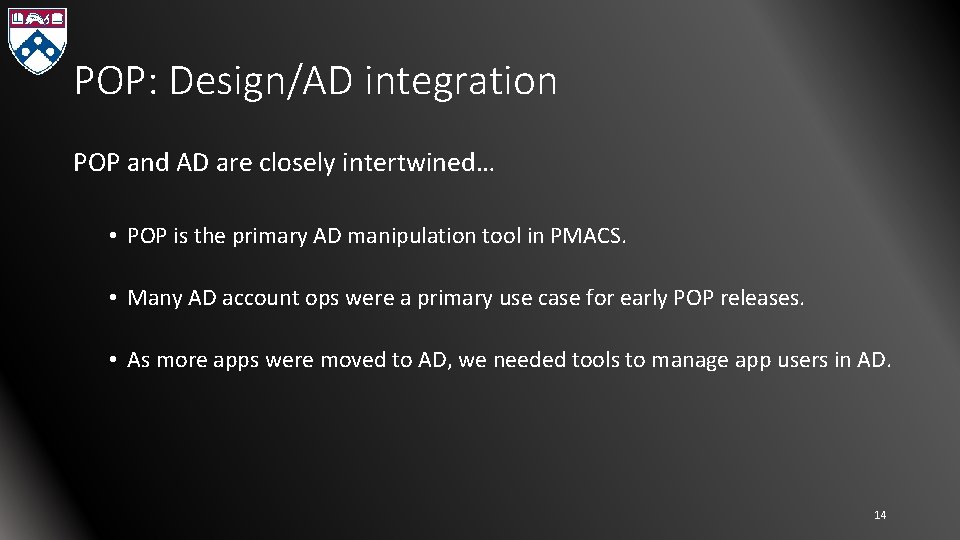 POP: Design/AD integration

POP and AD are closely intertwined…

• POP is the primary AD manipulation tool in PMACS.

• Many AD account ops were a primary use case for early POP releases.

• As more apps were moved to AD, we needed tools to manage app users in AD.

14